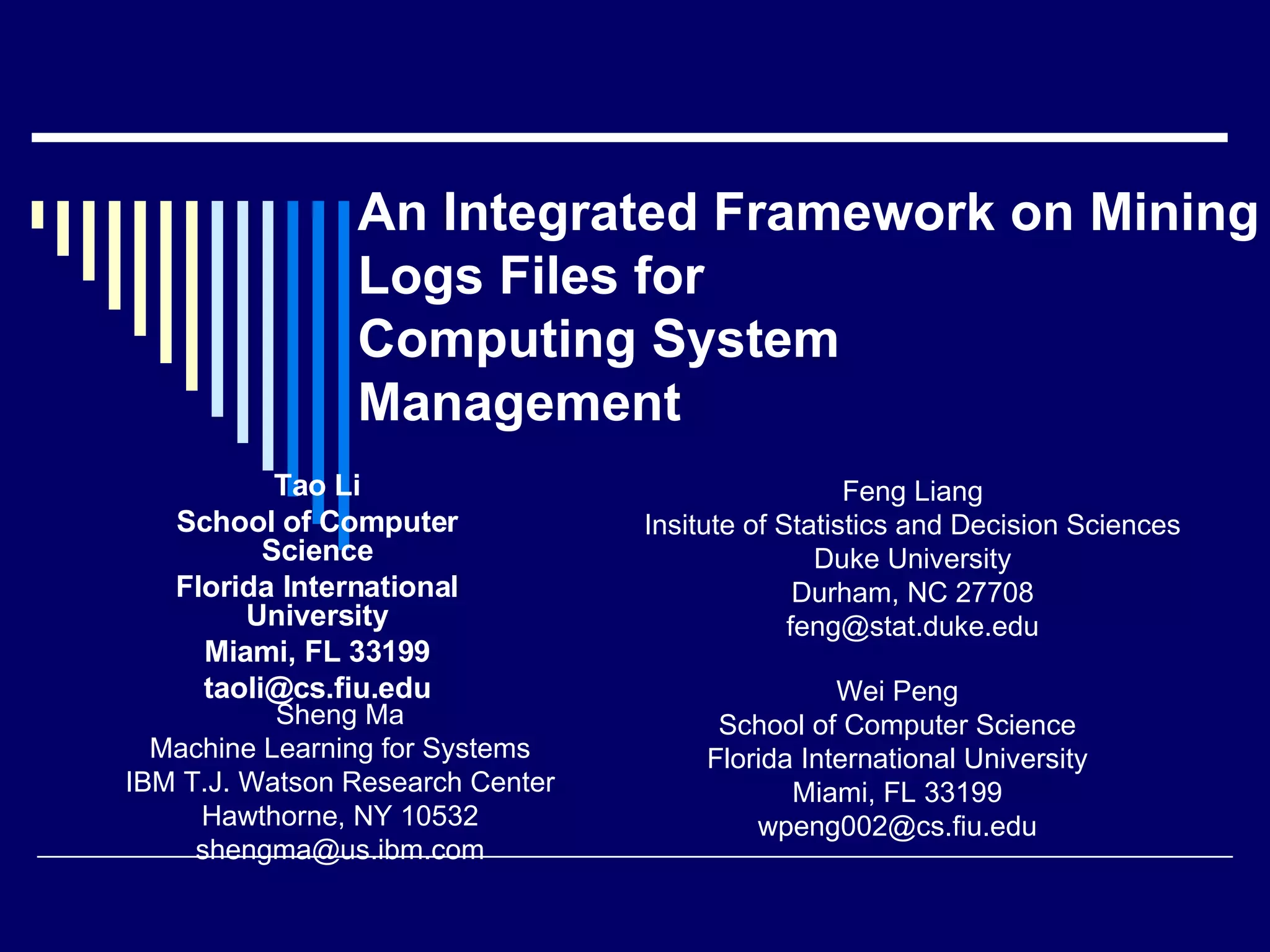 An Integrated Framework on Mining Logs Files for Computing System Management

Tao Li
School of Computer Science
Florida International University
Miami, FL 33199
taoli@cs.fiu.edu

Sheng Ma
Machine Learning for Systems
IBM T.J. Watson Research Center
Hawthorne, NY 10532
shengma@us.ibm.com

Feng Liang
Insitute of Statistics and Decision Sciences
Duke University
Durham, NC 27708
feng@stat.duke.edu

Wei Peng
School of Computer Science
Florida International University
Miami, FL 33199
wpeng002@cs.fiu.edu